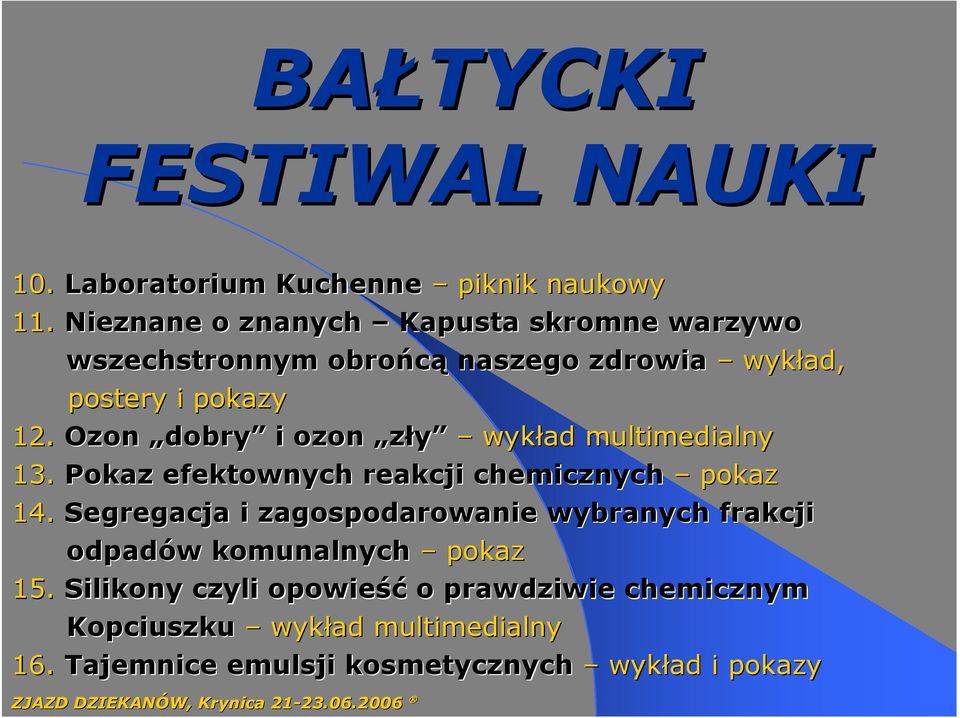 BAŁTYCKI FESTIWAL NAUKI

10. Laboratorium Kuchenne – piknik naukowy
11. Nieznane o znanych – Kapusta skromne warzywo wszechstronnym obrońcą naszego zdrowia – wykład, postery i pokazy
12. Ozon „dobry” i ozon „zły” – wykład multimedialny
13. Pokaz efektownych reakcji chemicznych – pokaz
14. Segregacja i zagospodarowanie wybranych frakcji odpadów komunalnych – pokaz
15. Silikony czyli opowieść o prawdziwie chemicznym Kopciuszku – wykład multimedialny
16. Tajemnice emulsji kosmetycznych – wykład i pokazy

ZJAZD DZIEKANÓW, Krynica 21-23.06.2006 ©